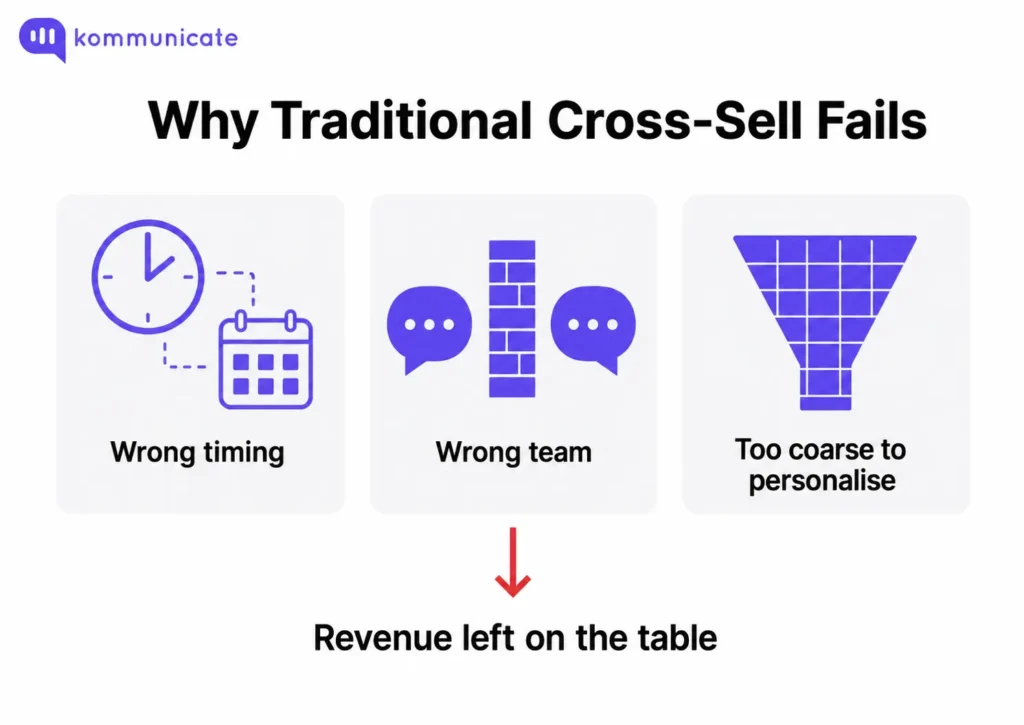 kommunicate

Why Traditional Cross-Sell Fails

Wrong timing

Wrong team

Too coarse to personalise

Revenue left on the table